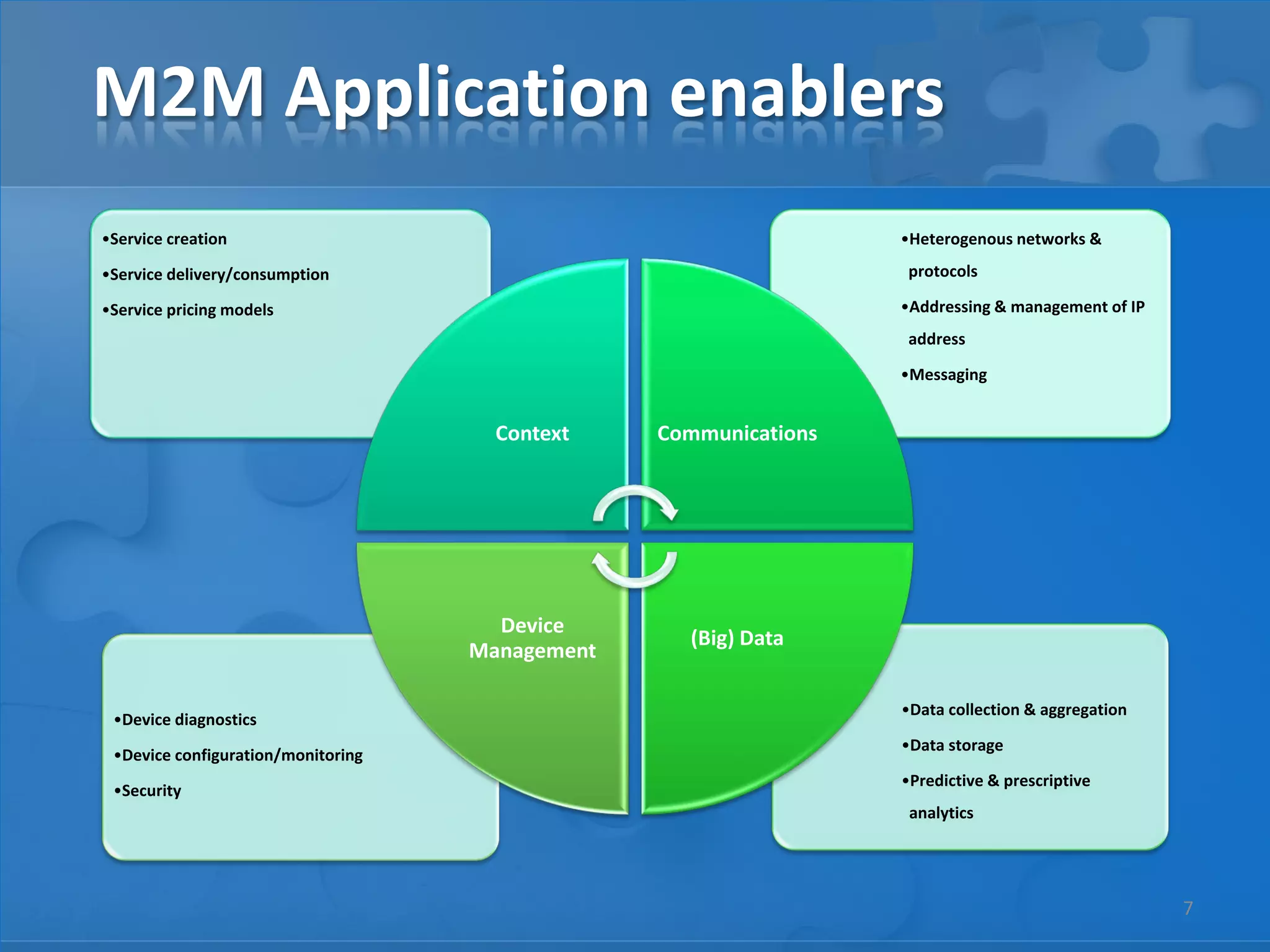 M2M Application enablers

•Service creation
•Service delivery/consumption
•Service pricing models

•Heterogenous networks & protocols
•Addressing & management of IP address
•Messaging

Context

Communications

Device Management

(Big) Data

•Device diagnostics
•Device configuration/monitoring
•Security

•Data collection & aggregation
•Data storage
•Predictive & prescriptive analytics

7